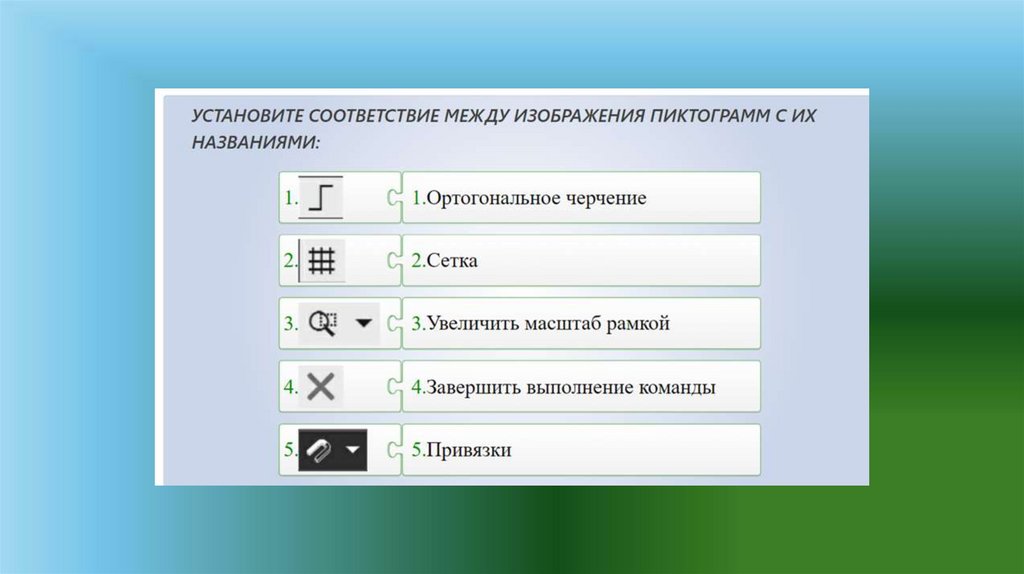 УСТАНОВИТЕ СООТВЕТСТВИЕ МЕЖДУ ИЗОБРАЖЕНИЯ ПИКТОГРАММ С ИХ НАЗВАНИЯМИ:

1. 1.Ортогональное черчение

2. 2.Сетка

3. 3.Увеличить масштаб рамкой

4. 4.Завершить выполнение команды

5. 5.Привязки